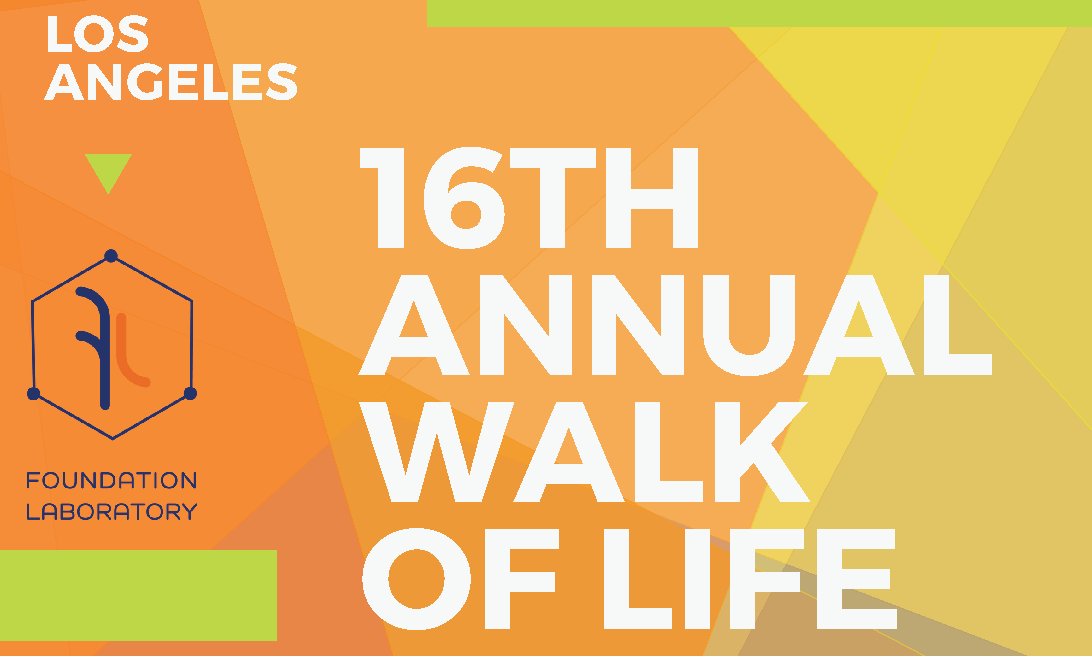 LOS ANGELES

FOUNDATION LABORATORY

16TH ANNUAL WALK OF LIFE